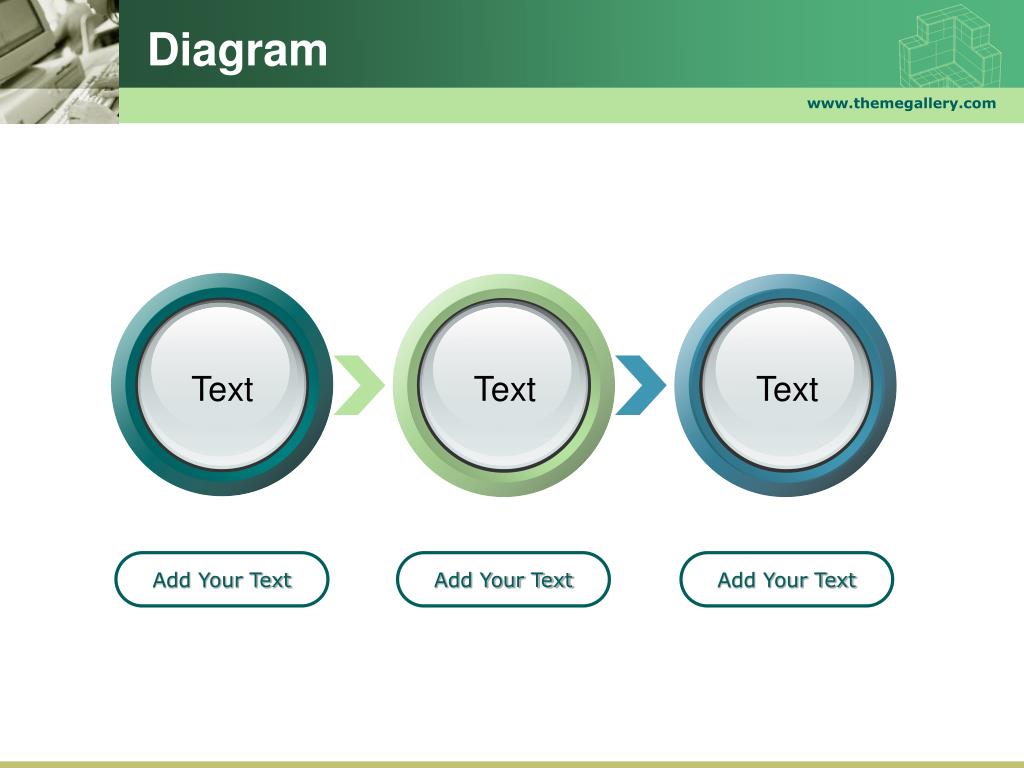 Diagram

www.themegallery.com

Text

Text

Text

Add Your Text

Add Your Text

Add Your Text